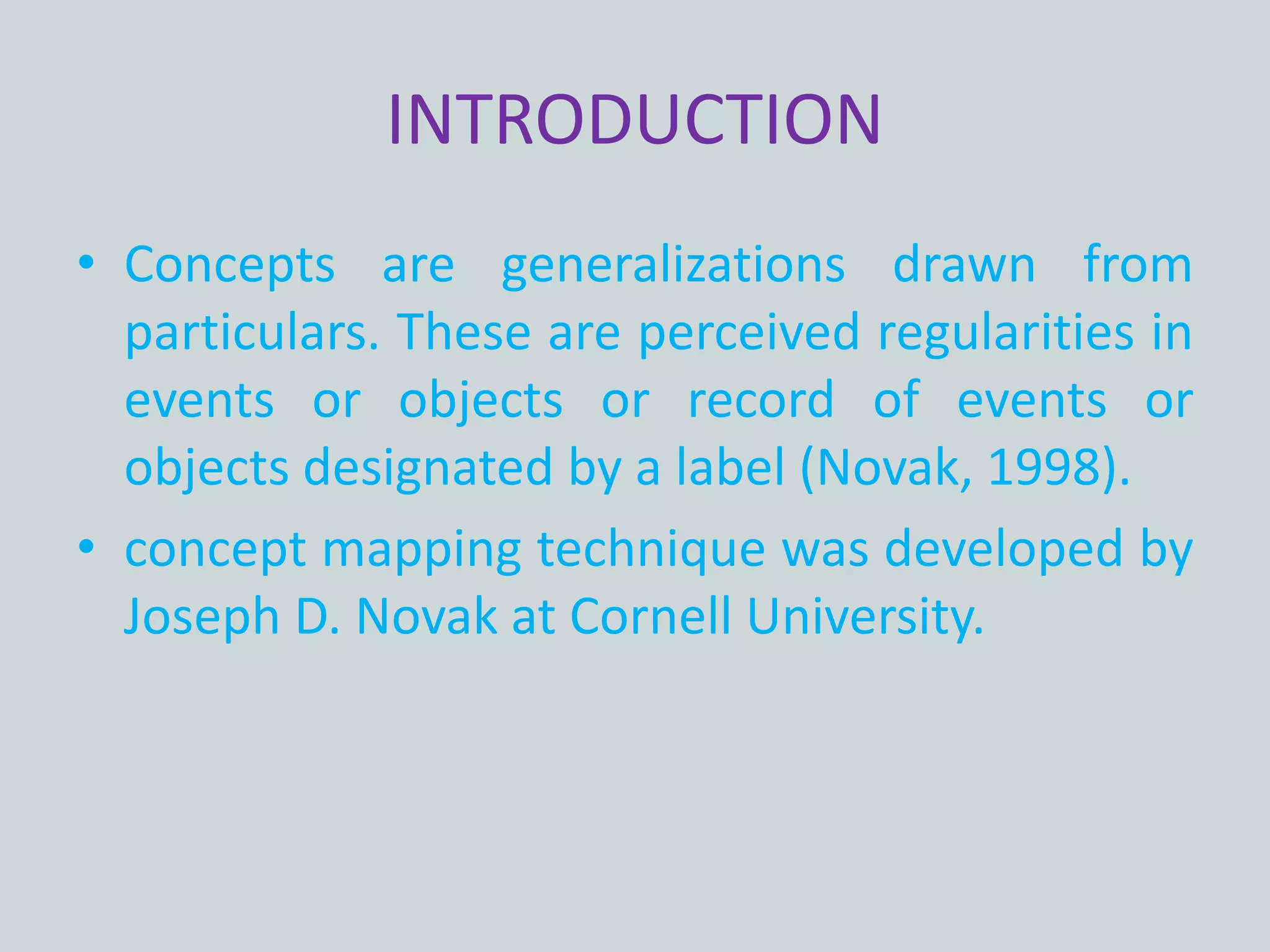 INTRODUCTION

• Concepts are generalizations drawn from particulars. These are perceived regularities in events or objects or record of events or objects designated by a label (Novak, 1998).

• concept mapping technique was developed by Joseph D. Novak at Cornell University.